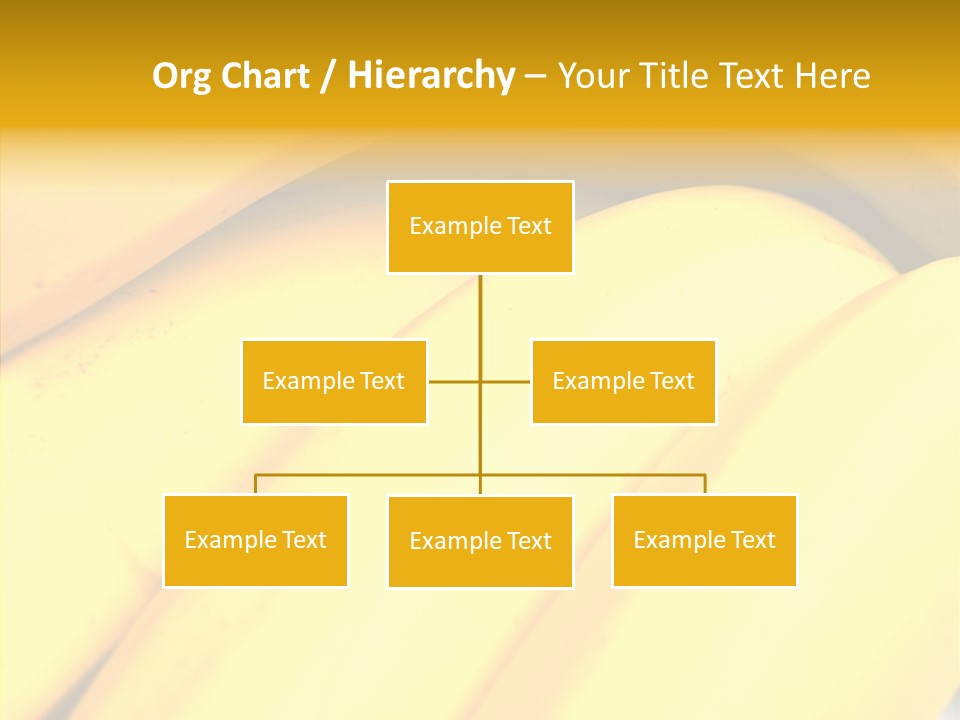 Org Chart / Hierarchy – Your Title Text Here

Example Text

Example Text

Example Text

Example Text

Example Text

Example Text